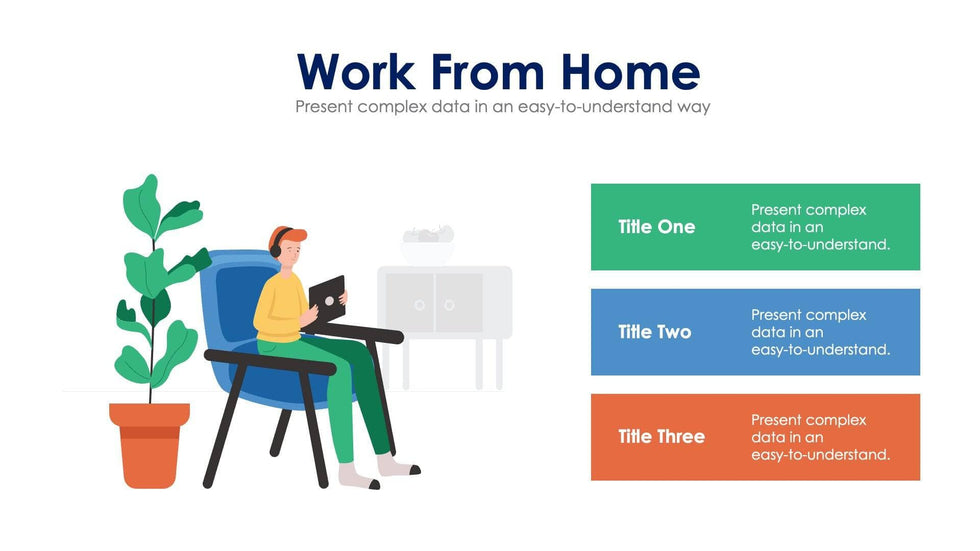 Work From Home
Present complex data in an easy-to-understand way

Title One
Present complex data in an easy-to-understand.

Title Two
Present complex data in an easy-to-understand.

Title Three
Present complex data in an easy-to-understand.